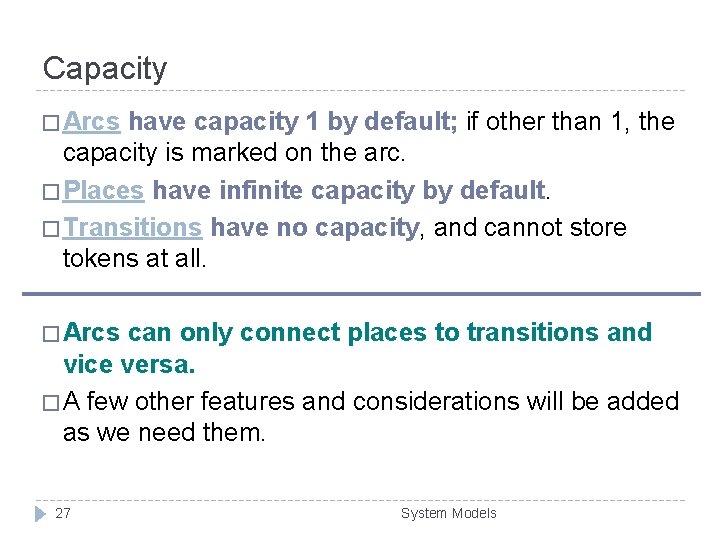 Capacity

□ Arcs have capacity 1 by default; if other than 1, the capacity is marked on the arc.

□ Places have infinite capacity by default.

□ Transitions have no capacity, and cannot store tokens at all.

□ Arcs can only connect places to transitions and vice versa.

□ A few other features and considerations will be added as we need them.

27

System Models